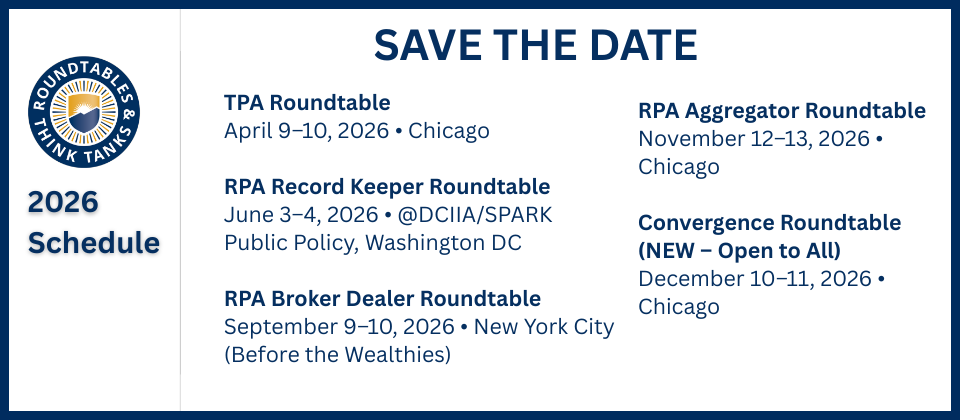 ROUNDTABLES & THINK TANKS

2026 Schedule

SAVE THE DATE

TPA Roundtable
April 9–10, 2026 • Chicago

RPA Record Keeper Roundtable
June 3–4, 2026 • @DCIIA/SPARK Public Policy, Washington DC

RPA Broker Dealer Roundtable
September 9–10, 2026 • New York City (Before the Wealthies)

RPA Aggregator Roundtable
November 12–13, 2026 • Chicago

Convergence Roundtable (NEW – Open to All)
December 10–11, 2026 • Chicago